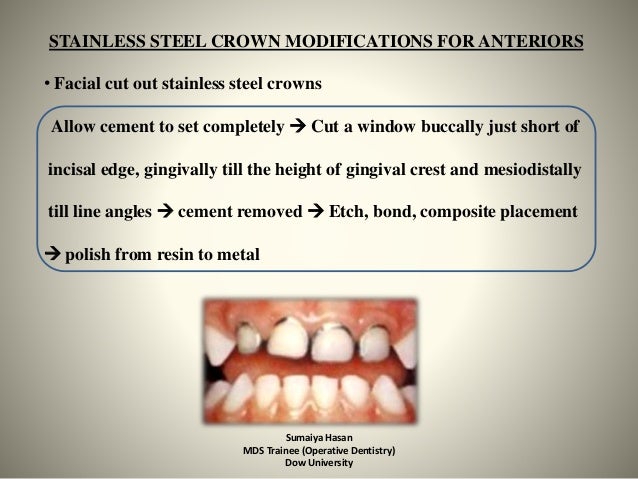 STAINLESS STEEL CROWN MODIFICATIONS FOR ANTERIORS

• Facial cut out stainless steel crowns

Allow cement to set completely → Cut a window buccally just short of incisal edge, gingivally till the height of gingival crest and mesiodistally till line angles → cement removed → Etch, bond, composite placement → polish from resin to metal

Sumaiya Hasan
MDS Trainee (Operative Dentistry)
Dow University